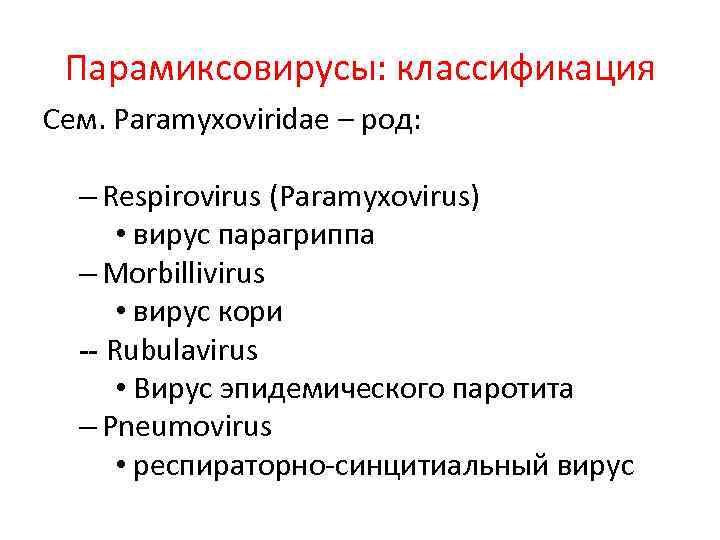 Парамиксовирусы: классификация

Сем. Paramyxoviridae – род:

– Respirovirus (Paramyxovirus)
• вирус парагриппа
– Morbillivirus
• вирус кори
-- Rubulavirus
• Вирус эпидемического паротита
– Pneumovirus
• респираторно-синцитиальный вирус